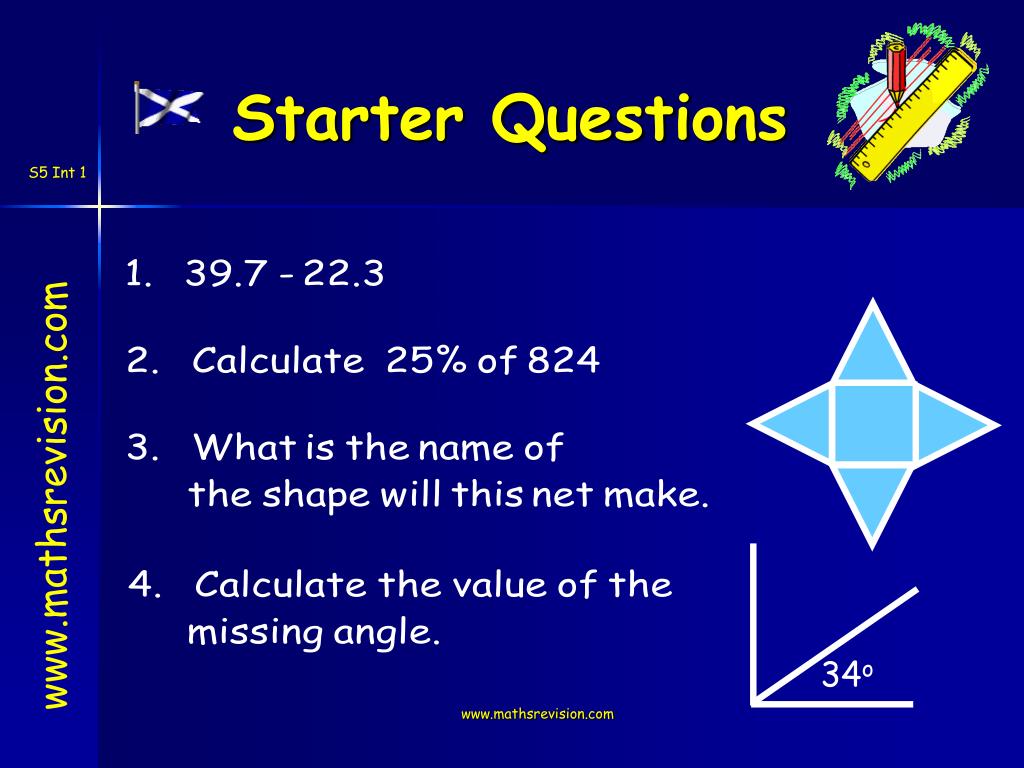 Starter Questions

S5 Int 1

www.mathsrevision.com

1. 39.7 - 22.3

2. Calculate 25% of 824

3. What is the name of the shape will this net make.

4. Calculate the value of the missing angle.

$34^o$

www.mathsrevision.com